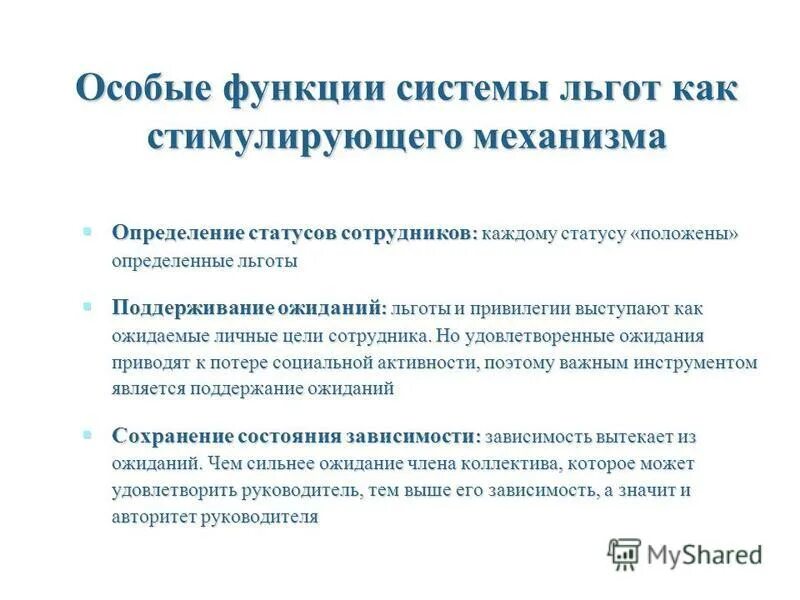 Особые функции системы льгот как стимулирующего механизма

Определение статусов сотрудников: каждому статусу «положены» определенные льготы

Поддерживание ожиданий: льготы и привилегии выступают как ожидаемые личные цели сотрудника. Но удовлетворенные ожидания приводят к потере социальной активности, поэтому важным инструментом является поддержание ожиданий

Сохранение состояния зависимости: зависимость вытекает из ожиданий. Чем сильнее ожидание члена коллектива, которое может удовлетворить руководитель, тем выше его зависимость, а значит и авторитет руководителя

MyShared